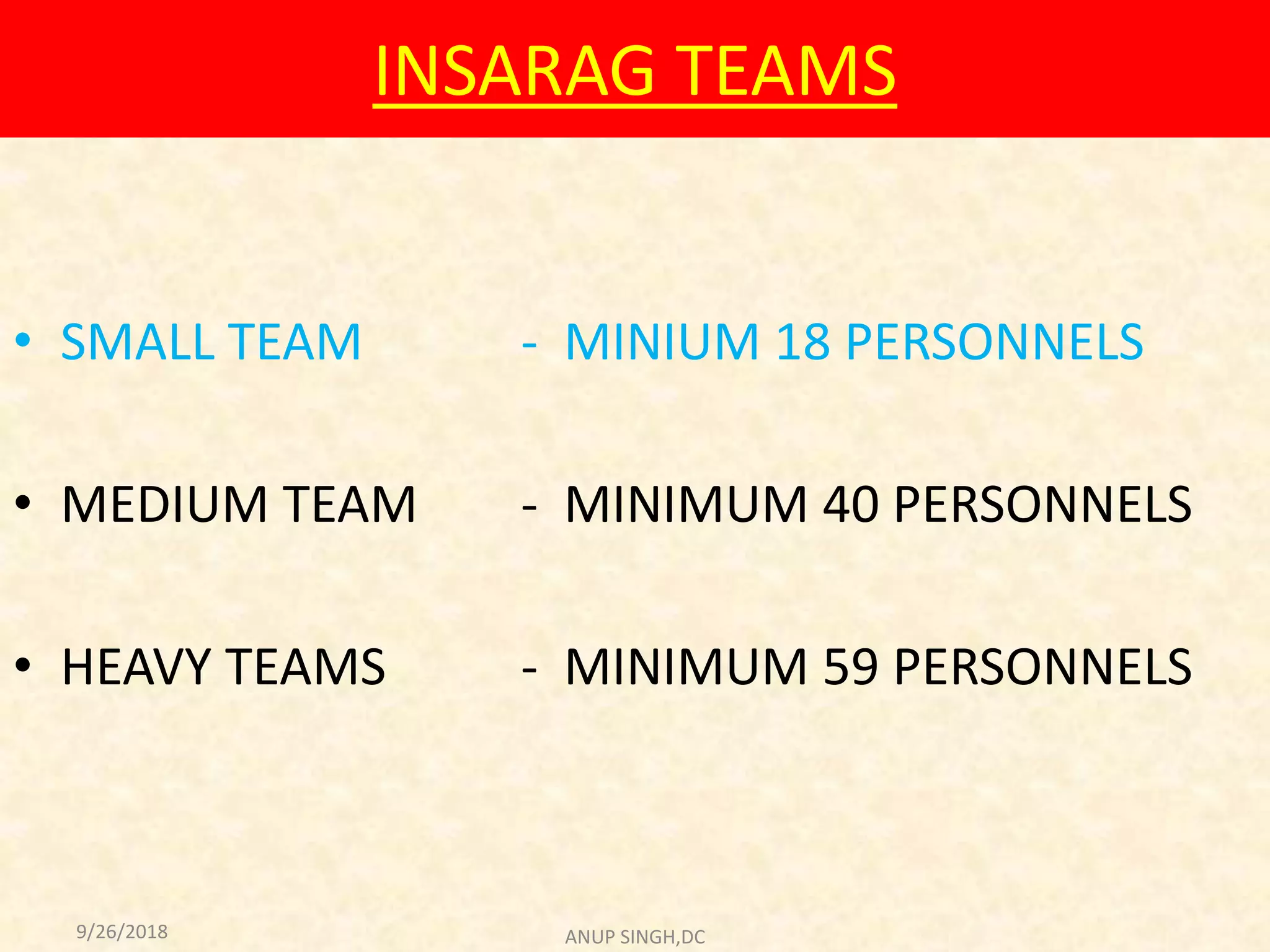 INSARAG TEAMS

• SMALL TEAM - MINIUM 18 PERSONNELS

• MEDIUM TEAM - MINIMUM 40 PERSONNELS

• HEAVY TEAMS - MINIMUM 59 PERSONNELS

9/26/2018

ANUP SINGH,DC